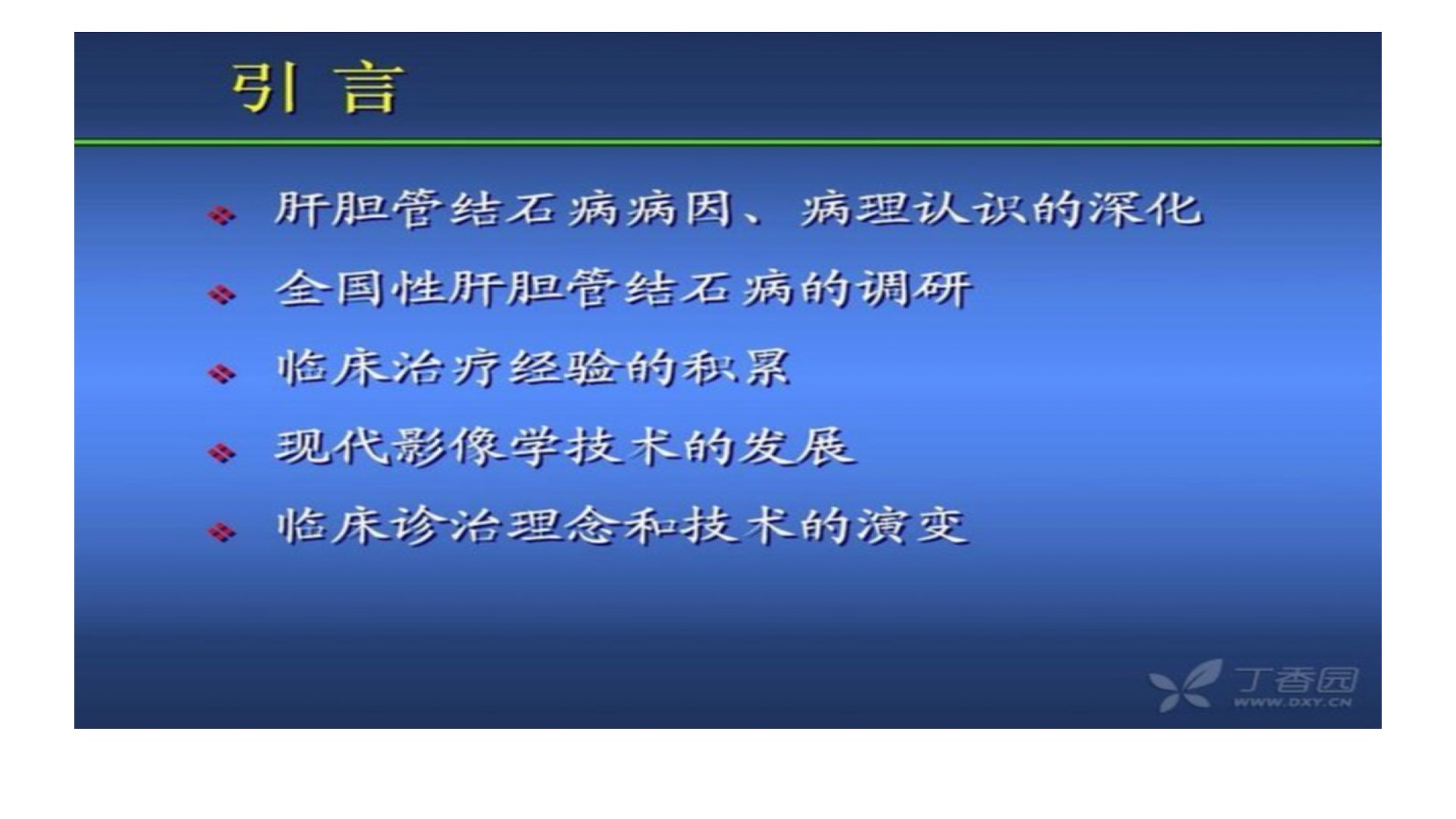 引 言

肝胆管结石病病因、病理认识的深化

全国性肝胆管结石病的调研

临床治疗经验的积累

现代影像学技术的发展

临床诊治理念和技术的演变

丁香园
WWW.DXY.CN